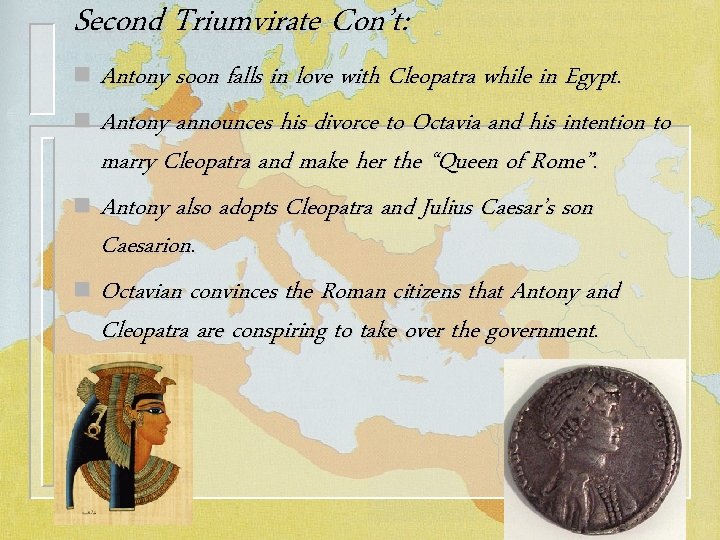 Second Triumvirate Con't:

Antony soon falls in love with Cleopatra while in Egypt.

Antony announces his divorce to Octavia and his intention to marry Cleopatra and make her the "Queen of Rome".

Antony also adopts Cleopatra and Julius Caesar's son Caesarion.

Octavian convinces the Roman citizens that Antony and Cleopatra are conspiring to take over the government.